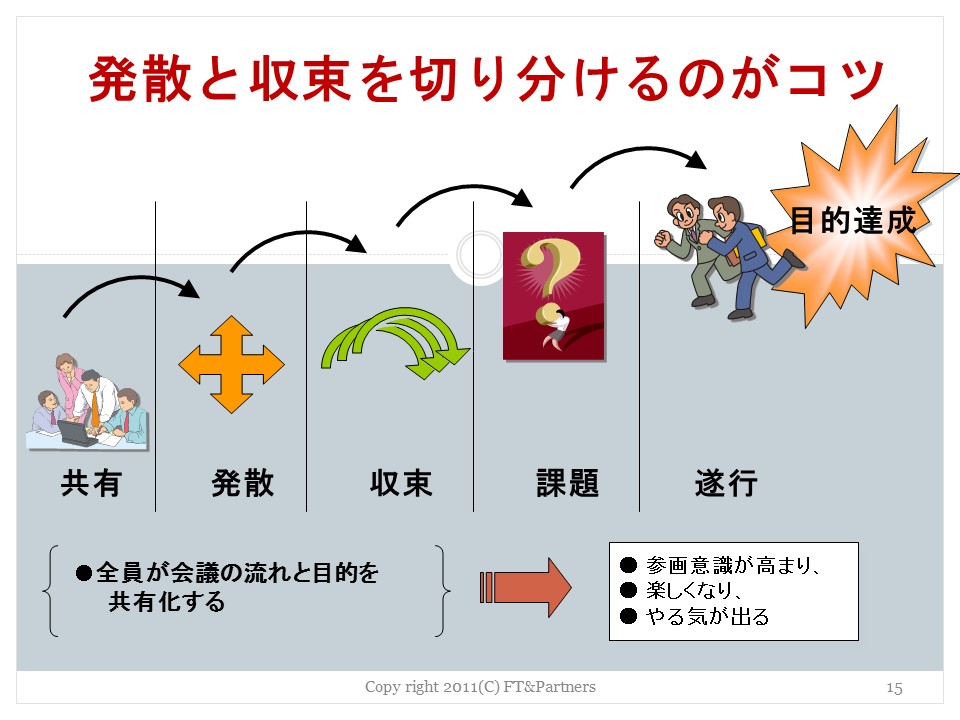 発散と収束を切り分けるのがコツ

目的達成

共有　発散　収束　課題　遂行

●全員が会議の流れと目的を共有化する

● 参画意識が高まり、
● 楽しくなり、
● やる気が出る

Copy right 2011(C) FT&Partners

15